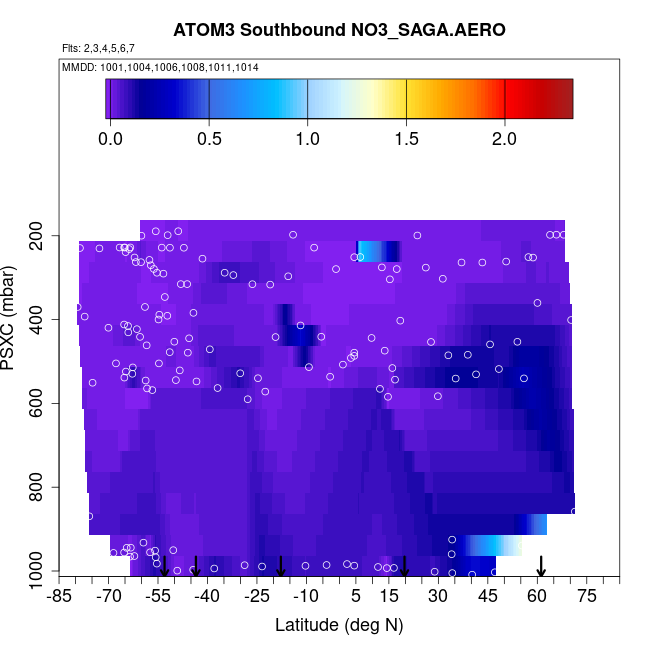 ATOM3 Southbound NO3_SAGA.AERO

Flts: 2,3,4,5,6,7

MMDD: 1001,1004,1006,1008,1011,1014

0.0
0.5
1.0
1.5
2.0

PSXC (mbar)

200
400
600
800
1000

-85
-70
-55
-40
-25
-10
5
15
30
45
60
75

Latitude (deg N)